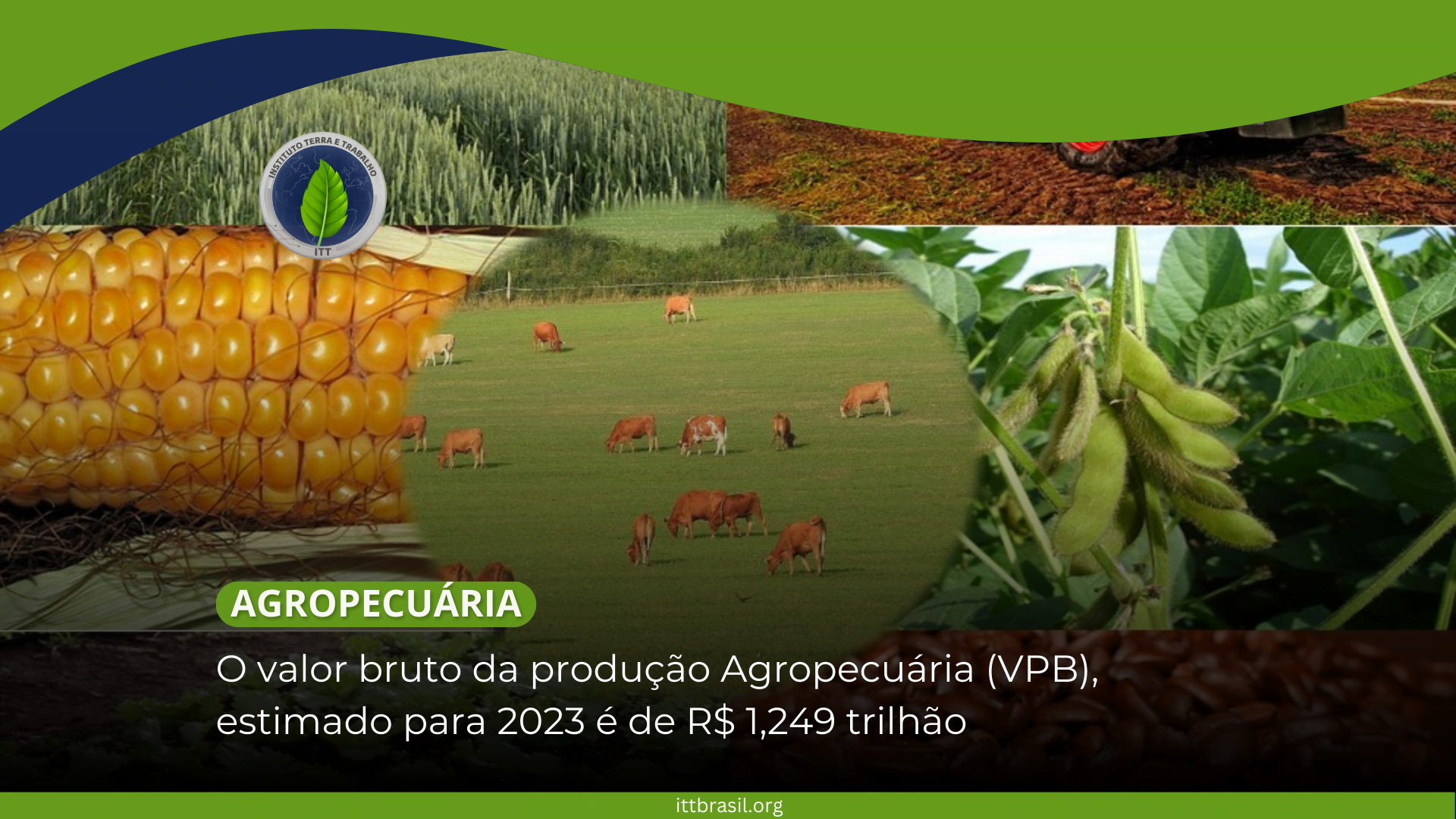 INSTITUTO TERRA E TRABALHO
ITT

AGROPECUÁRIA

O valor bruto da produção Agropecuária (VPB), estimado para 2023 é de R$ 1,249 trilhão

ittbrasil.org